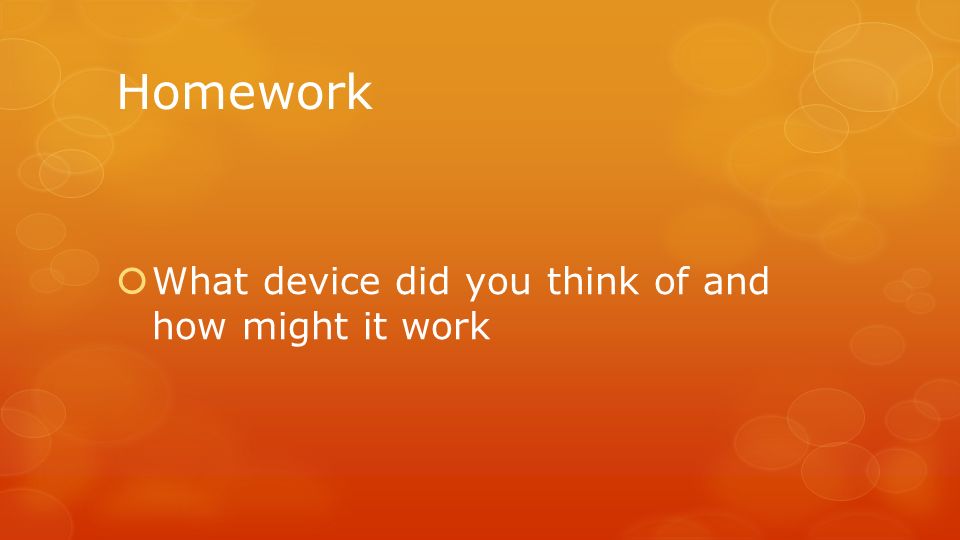 Homework

What device did you think of and how might it work